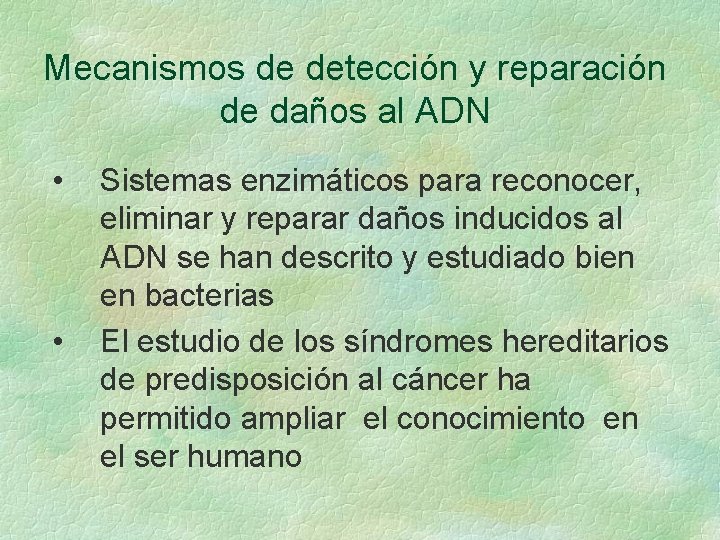 Mecanismos de detección y reparación de daños al ADN

• Sistemas enzimáticos para reconocer, eliminar y reparar daños inducidos al ADN se han descrito y estudiado bien en bacterias
• El estudio de los síndromes hereditarios de predisposición al cáncer ha permitido ampliar el conocimiento en el ser humano